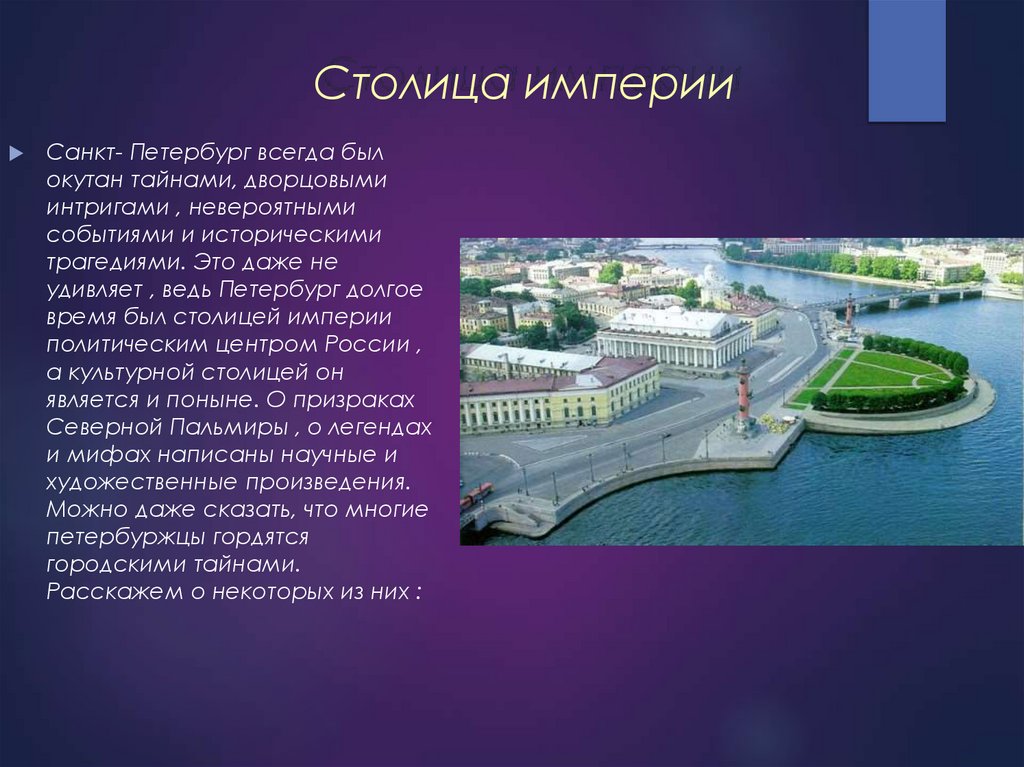 Столица империи

Санкт- Петербург всегда был окутан тайнами, дворцовыми интригами , невероятными событиями и историческими трагедиями. Это даже не удивляет , ведь Петербург долгое время был столицей империи политическим центром России , а культурной столицей он является и поныне. О призраках Северной Пальмиры , о легендах и мифах написаны научные и художественные произведения. Можно даже сказать, что многие петербуржцы гордятся городскими тайнами. Расскажем о некоторых из них :